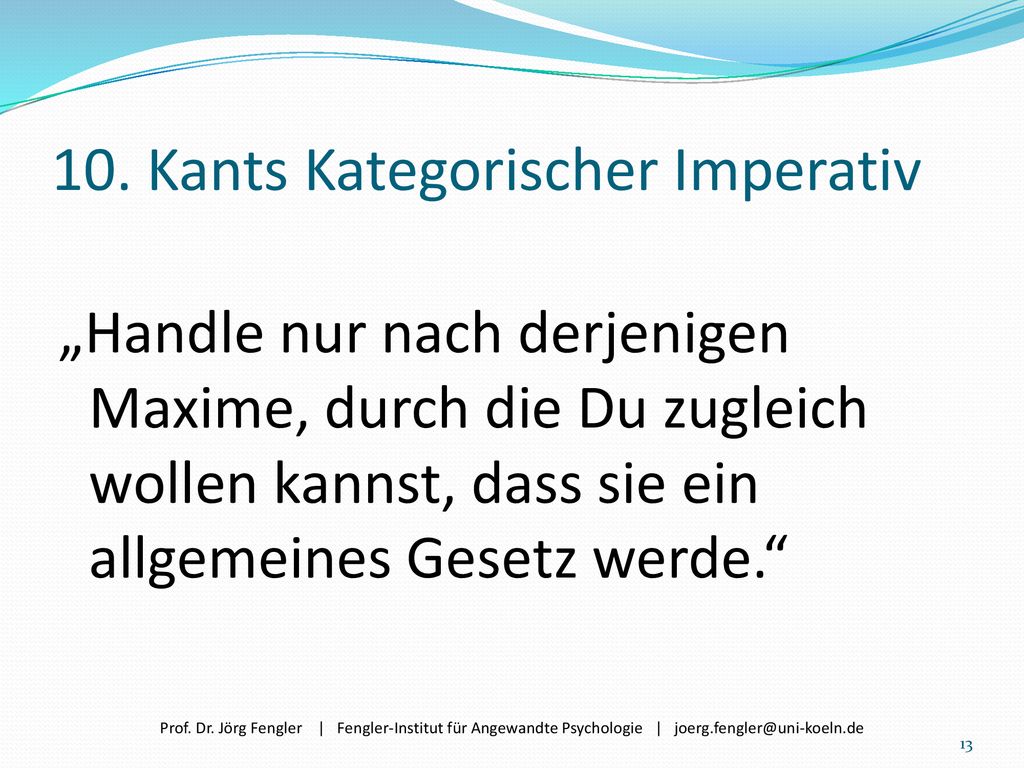 10. Kants Kategorischer Imperativ

„Handle nur nach derjenigen Maxime, durch die Du zugleich wollen kannst, dass sie ein allgemeines Gesetz werde.“

Prof. Dr. Jörg Fengler | Fengler-Institut für Angewandte Psychologie | joerg.fengler@uni-koeln.de

13